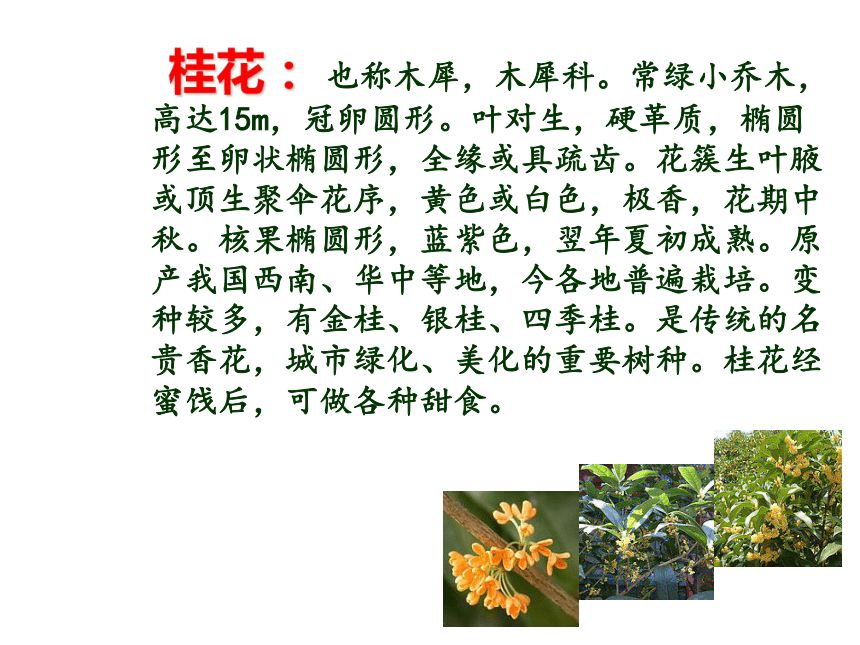 桂花：也称木犀，木犀科。常绿小乔木，高达15m，冠卵圆形。叶对生，硬革质，椭圆形至卵状椭圆形，全缘或具疏齿。花簇生叶腋或顶生聚伞花序，黄色或白色，极香，花期中秋。核果椭圆形，蓝紫色，翌年夏初成熟。原产我国西南、华中等地，今各地普遍栽培。变种较多，有金桂、银桂、四季桂。是传统的名贵香花，城市绿化、美化的重要树种。桂花经蜜饯后，可做各种甜食。